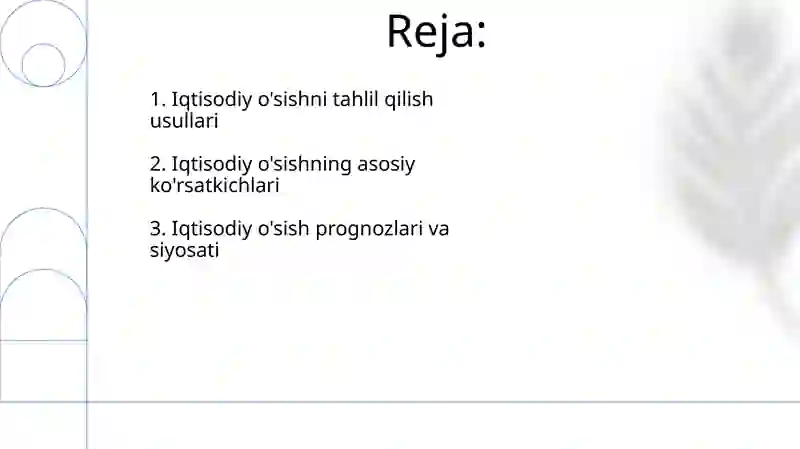 Reja:

1. Iqtisodiy o'sishni tahlil qilish usullari

2. Iqtisodiy o'sishning asosiy ko'rsatkichlari

3. Iqtisodiy o'sish prognozlari va siyosati